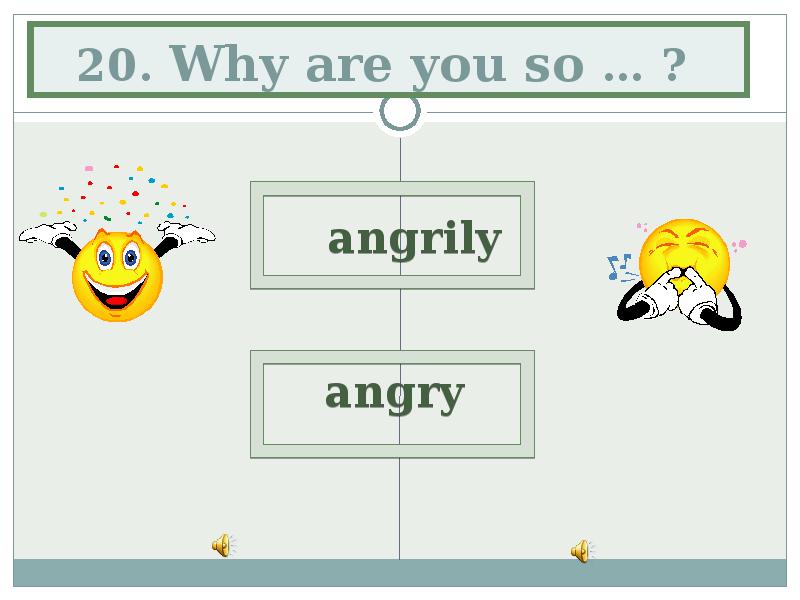 20. Why are you so … ?

angrily

angry